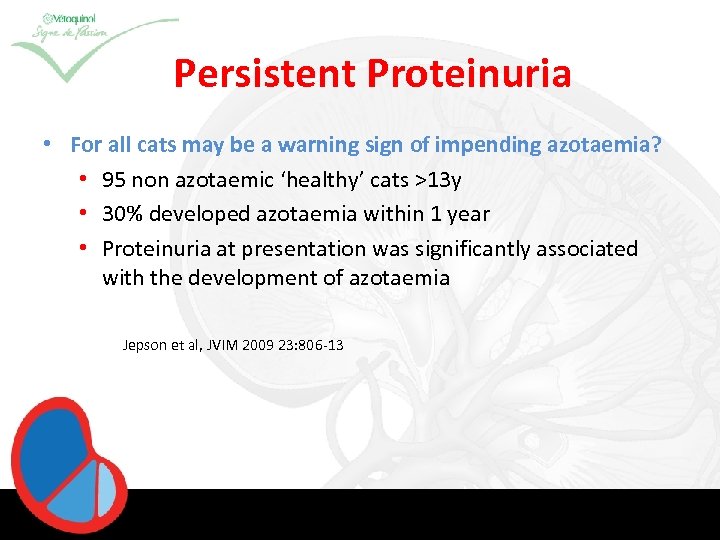 Vétoquinol
Signe de Passion

Persistent Proteinuria

• For all cats may be a warning sign of impending azotaemia?
• 95 non azotaemic ‘healthy’ cats >13y
• 30% developed azotaemia within 1 year
• Proteinuria at presentation was significantly associated with the development of azotaemia

Jepson et al, JVIM 2009 23:806-13